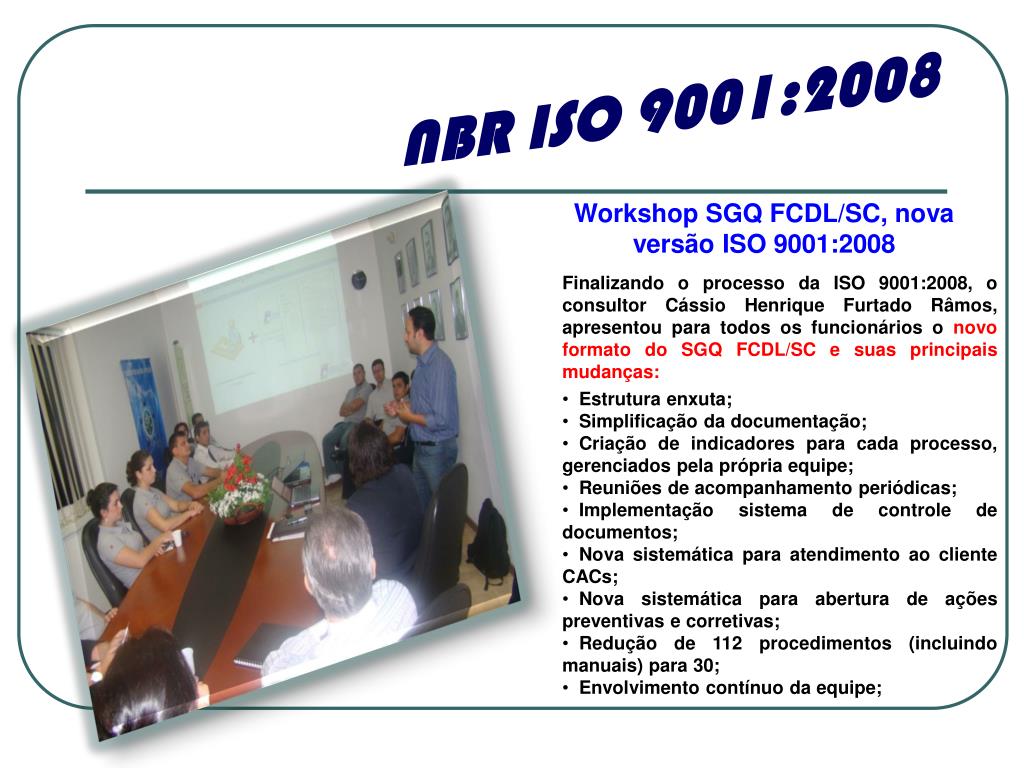 NBR ISO 9001:2008

Workshop SGQ FCDL/SC, nova versão ISO 9001:2008

Finalizando o processo da ISO 9001:2008, o consultor Cássio Henrique Furtado Râmos, apresentou para todos os funcionários o novo formato do SGQ FCDL/SC e suas principais mudanças:

• Estrutura enxuta;
• Simplificação da documentação;
• Criação de indicadores para cada processo, gerenciados pela própria equipe;
• Reuniões de acompanhamento periódicas;
• Implementação sistema de controle de documentos;
• Nova sistemática para atendimento ao cliente CACs;
• Nova sistemática para abertura de ações preventivas e corretivas;
• Redução de 112 procedimentos (incluindo manuais) para 30;
• Envolvimento contínuo da equipe;